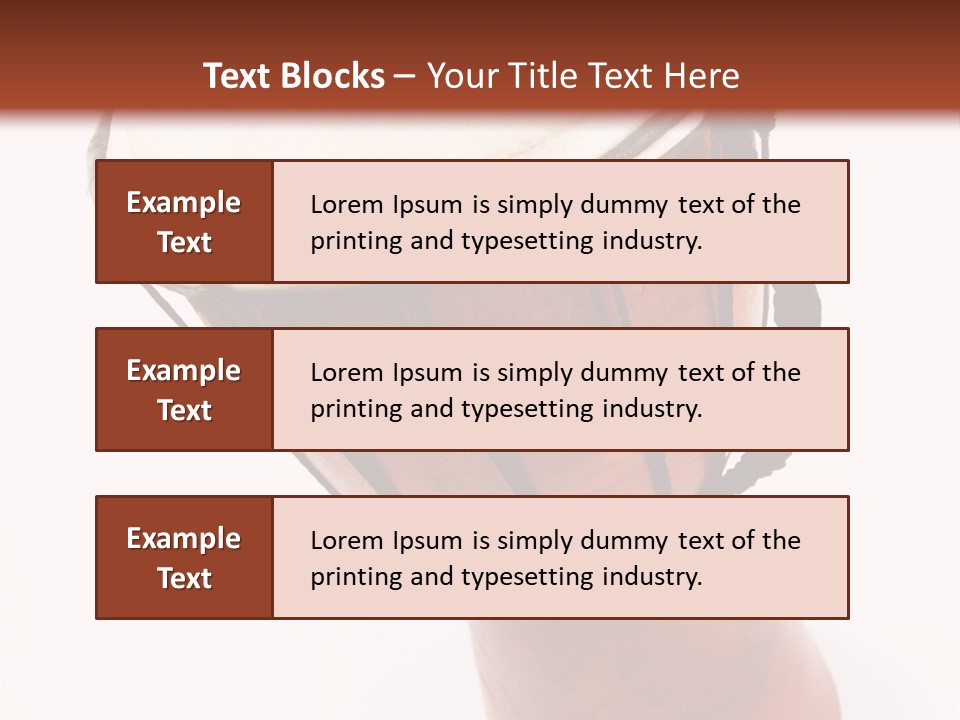 Text Blocks – Your Title Text Here

Example Text

Lorem Ipsum is simply dummy text of the printing and typesetting industry.

Example Text

Lorem Ipsum is simply dummy text of the printing and typesetting industry.

Example Text

Lorem Ipsum is simply dummy text of the printing and typesetting industry.